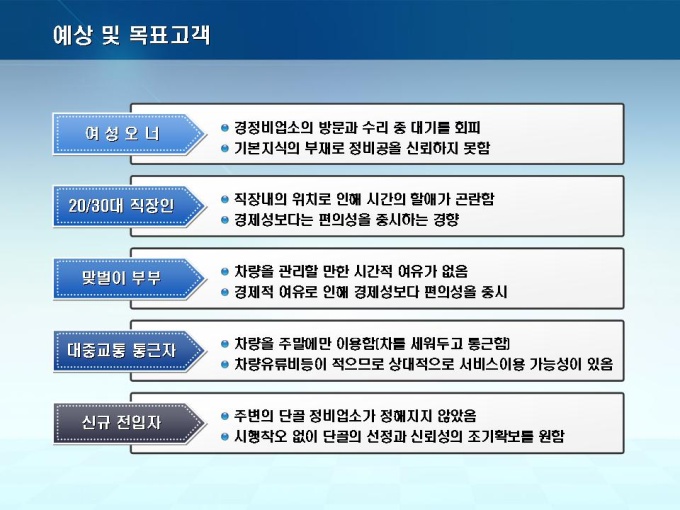 예상 및 목표고객

여 성 오 너
경정비업소의 방문과 수리 중 대기를 회피
기본지식의 부재로 정비공을 신뢰하지 못함

20/30대 직장인
직장내의 위치로 인해 시간의 할애가 곤란함
경제성보다는 편의성을 중시하는 경향

맞벌이 부부
차량을 관리할 만한 시간적 여유가 없음
경제적 여유로 인해 경제성보다 편의성을 중시

대중교통 통근자
차량을 주말에만 이용함(차를 세워두고 통근함)
차량유류비등이 적으므로 상대적으로 서비스이용 가능성이 있음

신규 전입자
주변의 단골 정비업소가 정해지지 않았음
시행착오 없이 단골의 선정과 신뢰성의 조기확보를 원함